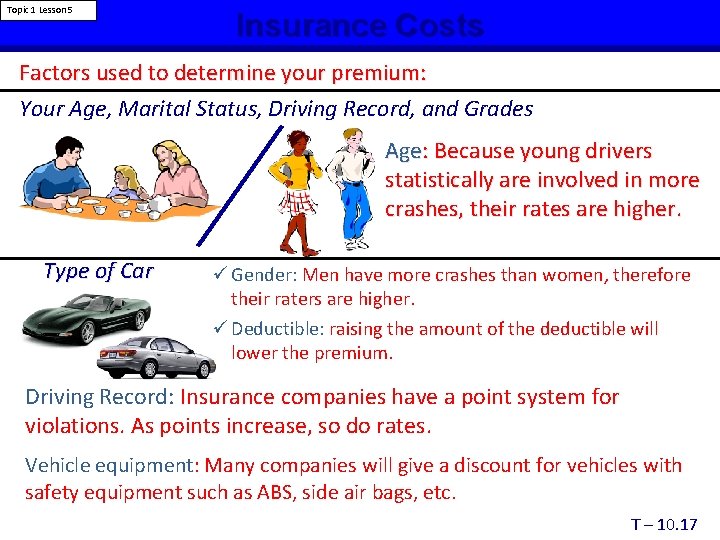 Topic 1 Lesson 5

Insurance Costs

Factors used to determine your premium:

Your Age, Marital Status, Driving Record, and Grades

Age: Because young drivers statistically are involved in more crashes, their rates are higher.

Type of Car

✓ Gender: Men have more crashes than women, therefore their raters are higher.

✓ Deductible: raising the amount of the deductible will lower the premium.

Driving Record: Insurance companies have a point system for violations. As points increase, so do rates.

Vehicle equipment: Many companies will give a discount for vehicles with safety equipment such as ABS, side air bags, etc.

T – 10.17